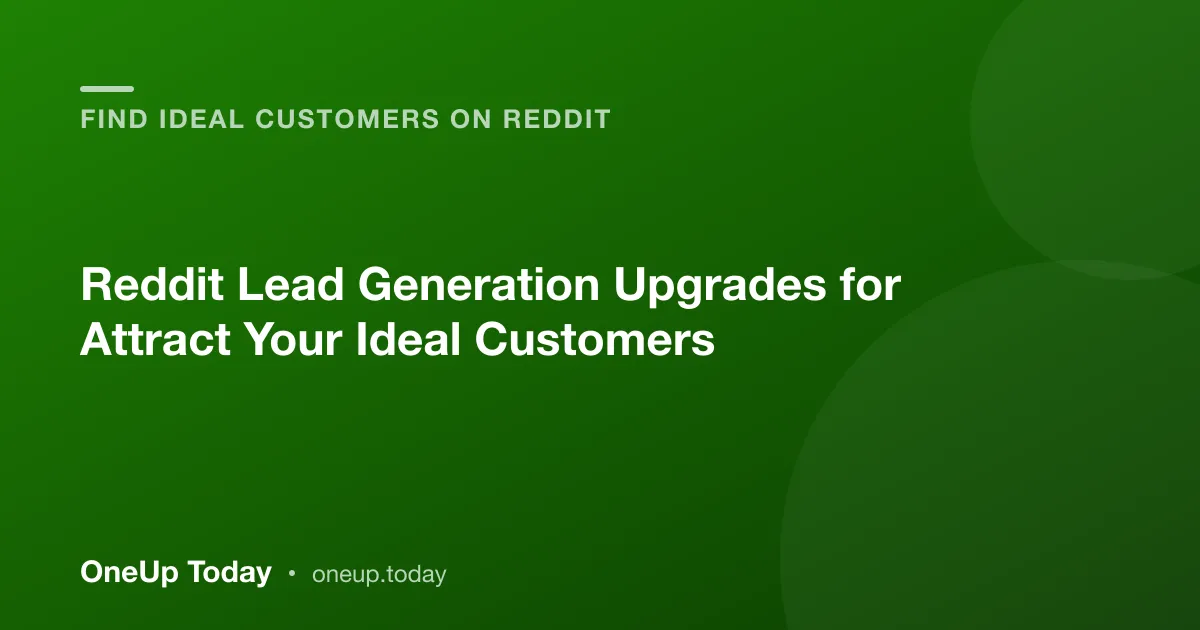 FIND IDEAL CUSTOMERS ON REDDIT

Reddit Lead Generation Upgrades for Attract Your Ideal Customers

OneUp Today • oneup.today